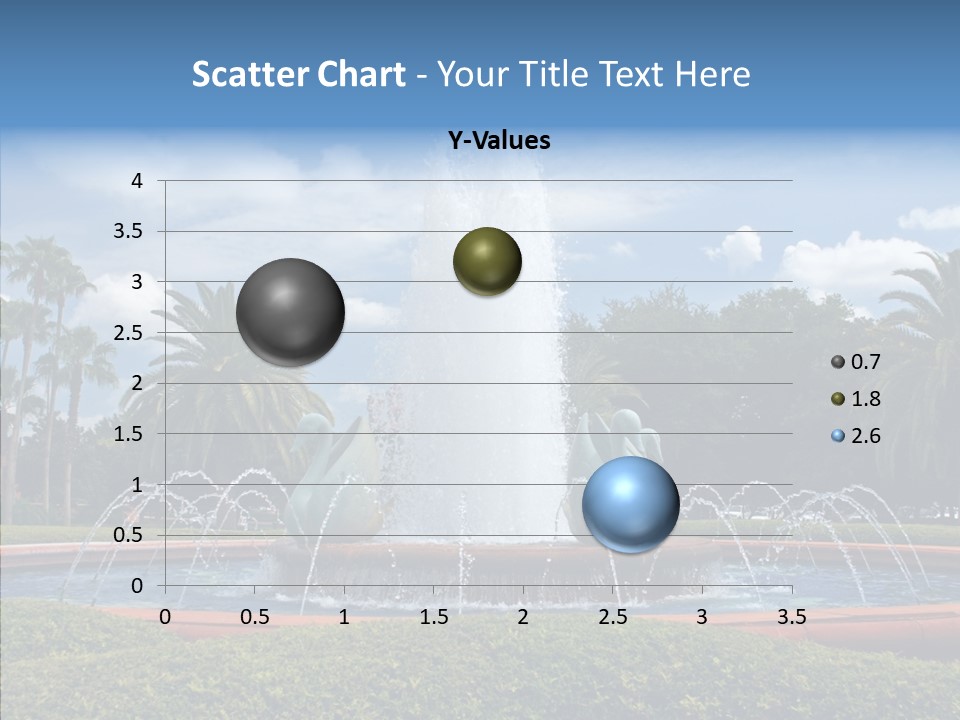 Scatter Chart - Your Title Text Here

Y-Values

4
3.5
3
2.5
2
1.5
1
0.5
0

0 0.5 1 1.5 2 2.5 3 3.5

0.7
1.8
2.6